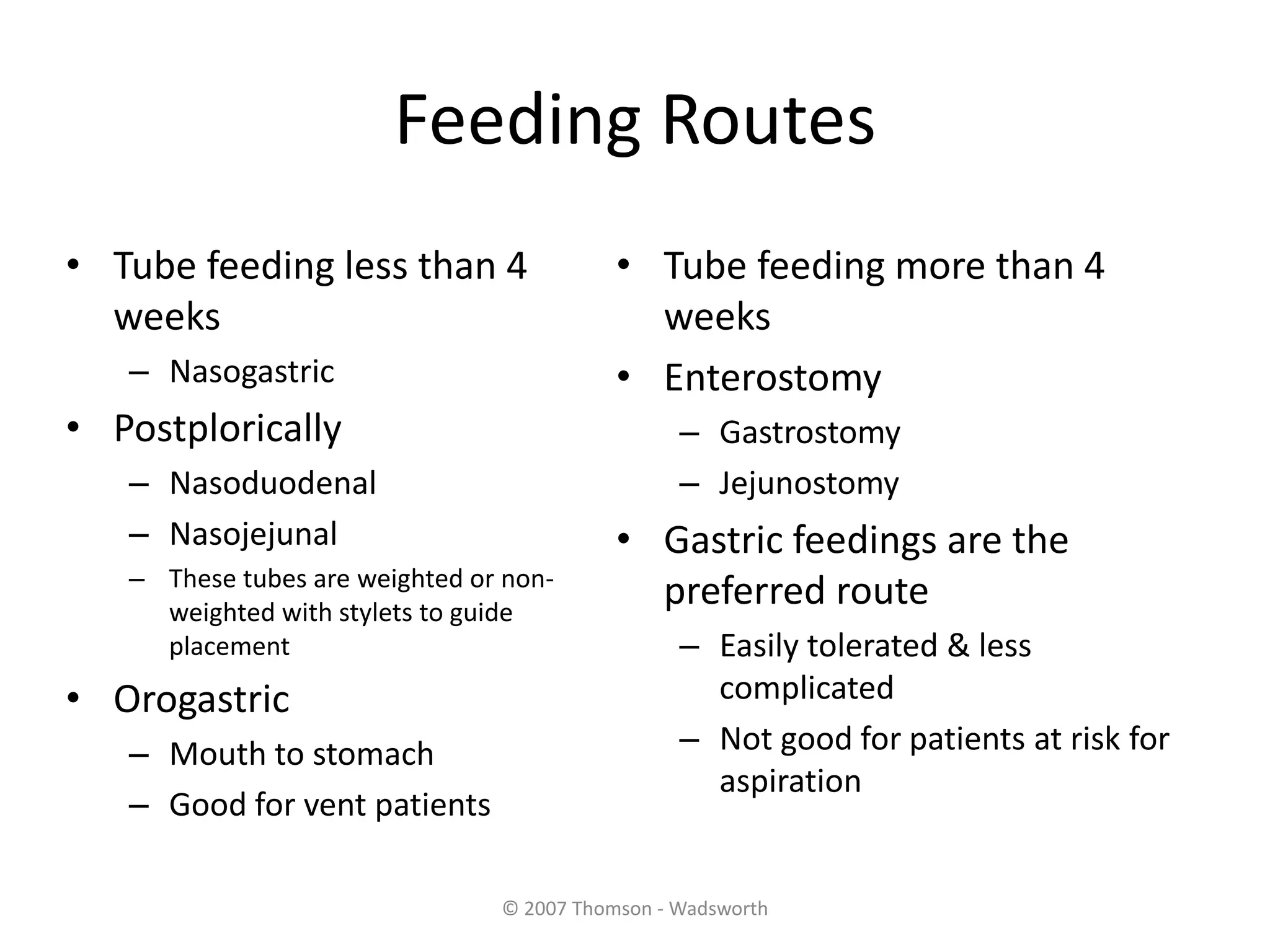 Feeding Routes

• Tube feeding less than 4 weeks
– Nasogastric
• Postplorically
– Nasoduodenal
– Nasojejunal
– These tubes are weighted or non-weighted with stylets to guide placement
• Orogastric
– Mouth to stomach
– Good for vent patients

• Tube feeding more than 4 weeks
• Enterostomy
– Gastrostomy
– Jejunostomy
• Gastric feedings are the preferred route
– Easily tolerated & less complicated
– Not good for patients at risk for aspiration

© 2007 Thomson - Wadsworth